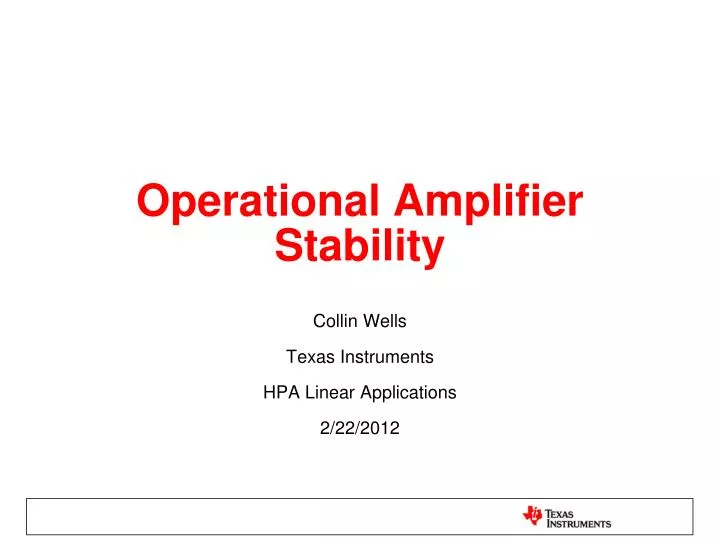 Operational Amplifier Stability

Collin Wells

Texas Instruments

HPA Linear Applications

2/22/2012

TEXAS INSTRUMENTS